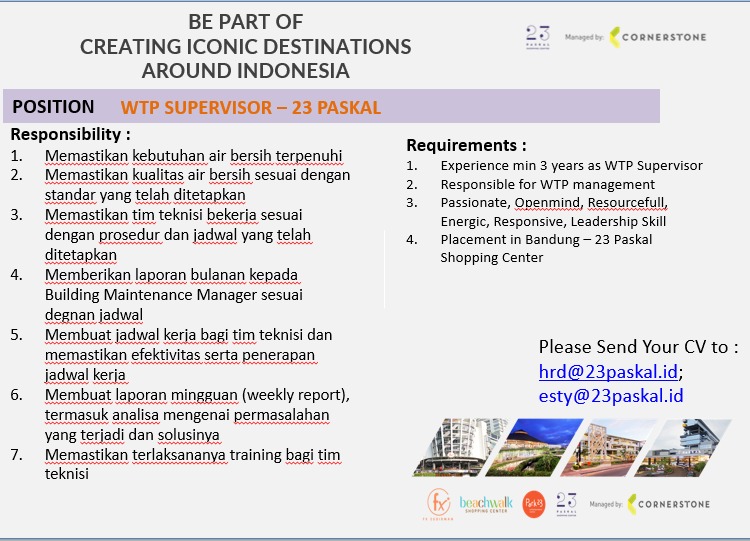 BE PART OF
CREATING ICONIC DESTINATIONS
AROUND INDONESIA

23 PASKAL SHOPPING CENTER Managed by: CORNERSTONE

POSITION WTP SUPERVISOR – 23 PASKAL

Responsibility :
1. Memastikan kebutuhan air bersih terpenuhi
2. Memastikan kualitas air bersih sesuai dengan standar yang telah ditetapkan
3. Memastikan tim teknisi bekerja sesuai dengan prosedur dan jadwal yang telah ditetapkan
4. Memberikan laporan bulanan kepada Building Maintenance Manager sesuai degnan jadwal
5. Membuat jadwal kerja bagi tim teknisi dan memastikan efektivitas serta penerapan jadwal kerja
6. Membuat laporan mingguan (weekly report), termasuk analisa mengenai permasalahan yang terjadi dan solusinya
7. Memastikan terlaksananya training bagi tim teknisi

Requirements :
1. Experience min 3 years as WTP Supervisor
2. Responsible for WTP management
3. Passionate, Openmind, Resourcefull, Energic, Responsive, Leadership Skill
4. Placement in Bandung – 23 Paskal Shopping Center

Please Send Your CV to :
hrd@23paskal.id;
esty@23paskal.id

fx FX SUDIRMAN beachwalk SHOPPING CENTER Park23 23 PASKAL SHOPPING CENTER Managed by: CORNERSTONE